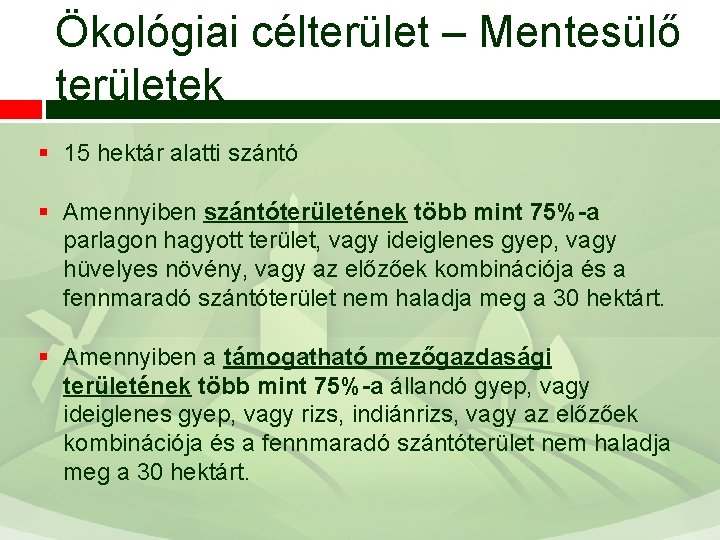 Ökológiai célterület – Mentesülő területek

▪ 15 hektár alatti szántó

▪ Amennyiben szántóterületének több mint 75%-a parlagon hagyott terület, vagy ideiglenes gyep, vagy hüvelyes növény, vagy az előzőek kombinációja és a fennmaradó szántóterület nem haladja meg a 30 hektárt.

▪ Amennyiben a támogatható mezőgazdasági területének több mint 75%-a állandó gyep, vagy ideiglenes gyep, vagy rizs, indiánrizs, vagy az előzőek kombinációja és a fennmaradó szántóterület nem haladja meg a 30 hektárt.